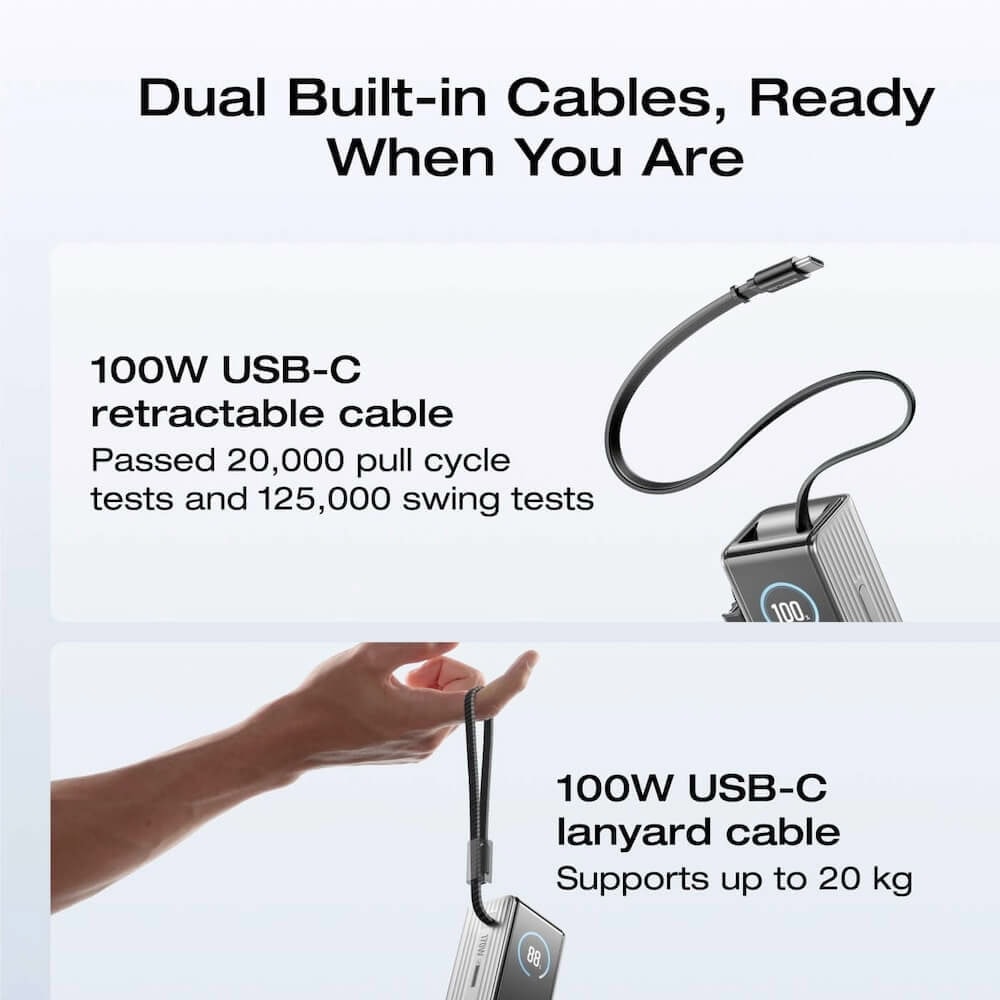 Dual Built-in Cables, Ready When You Are

100W USB-C retractable cable
Passed 20,000 pull cycle tests and 125,000 swing tests

100

100W USB-C lanyard cable
Supports up to 20 kg

88